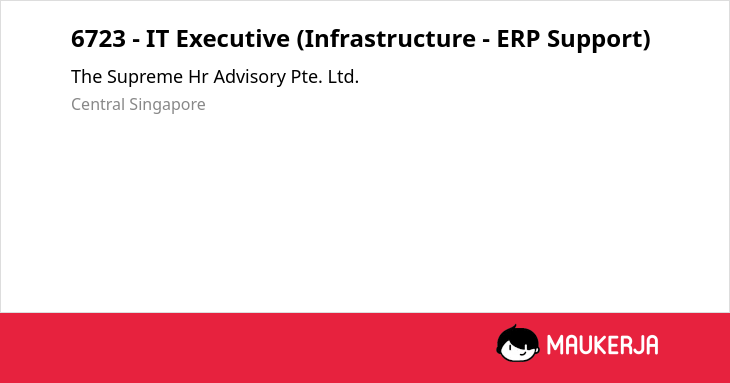 6723 - IT Executive (Infrastructure - ERP Support)

The Supreme Hr Advisory Pte. Ltd.

Central Singapore

MAUKERJA